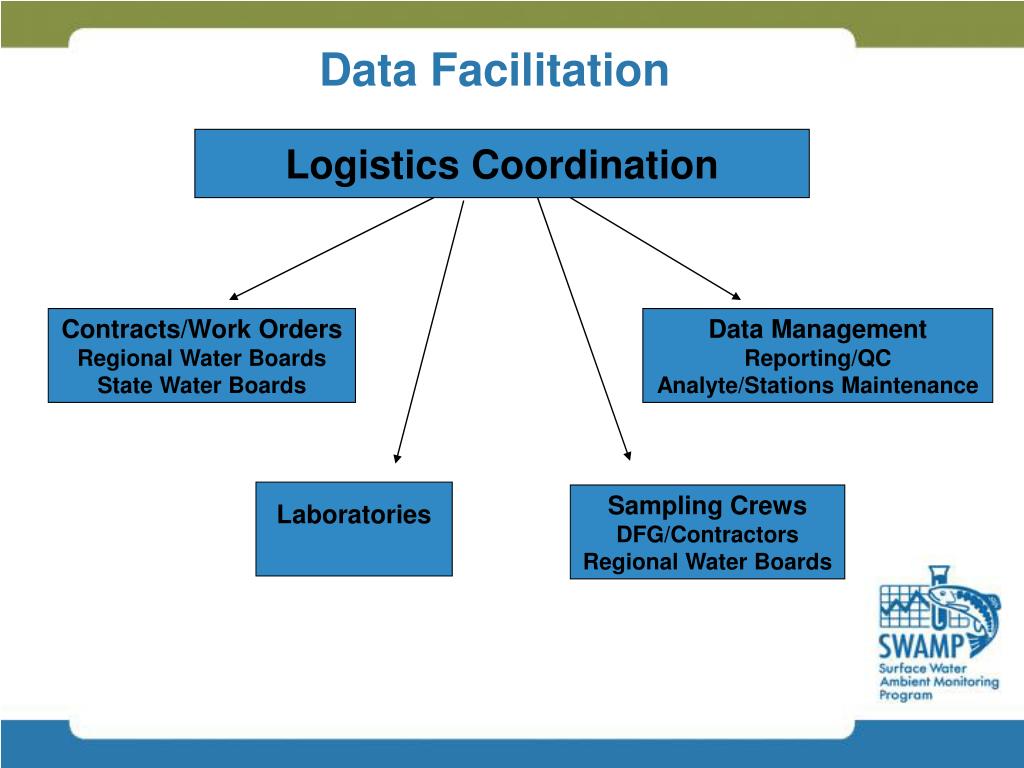 Data Facilitation

Logistics Coordination

Contracts/Work Orders
Regional Water Boards
State Water Boards

Data Management
Reporting/QC
Analyte/Stations Maintenance

Laboratories

Sampling Crews
DFG/Contractors
Regional Water Boards

SWAMP
Surface Water Ambient Monitoring Program